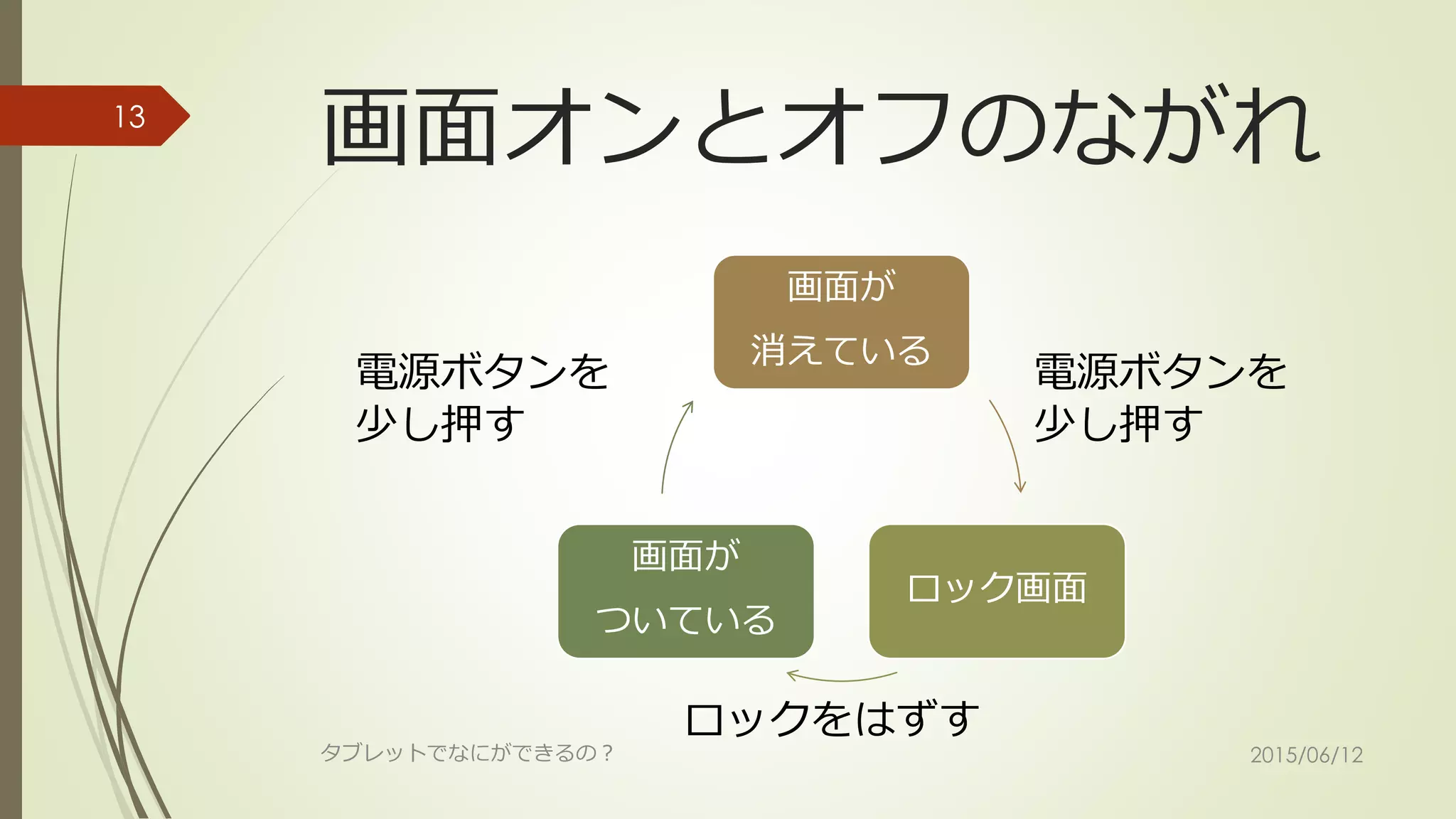 13

画面オンとオフのながれ

画面が
消えている

電源ボタンを
少し押す

電源ボタンを
少し押す

画面が
ついている

ロック画面

ロックをはずす

タブレットでなにができるの？

2015/06/12